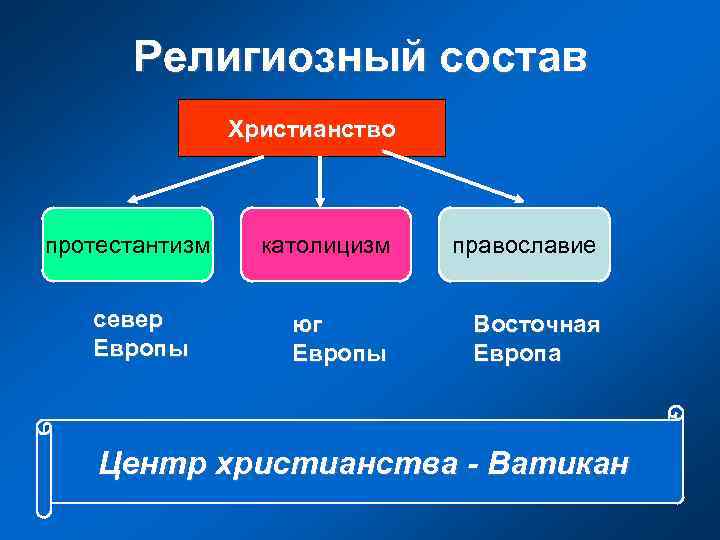 Религиозный состав

Христианство

протестантизм

католицизм

православие

север Европы

юг Европы

Восточная Европа

Центр христианства - Ватикан